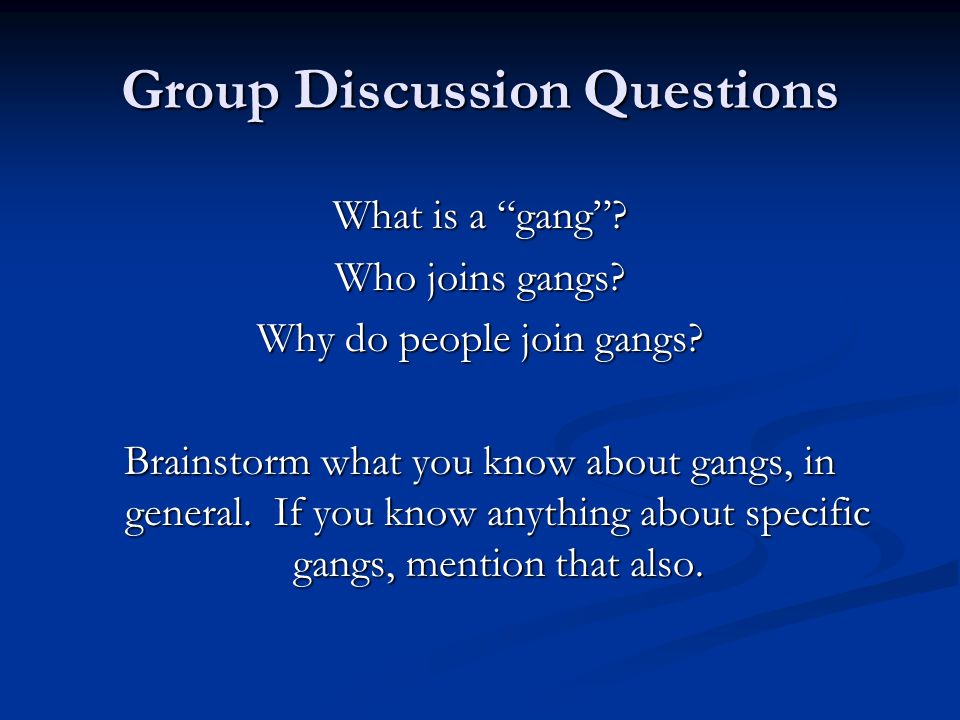 Group Discussion Questions

What is a “gang”?

Who joins gangs?

Why do people join gangs?

Brainstorm what you know about gangs, in general. If you know anything about specific gangs, mention that also.